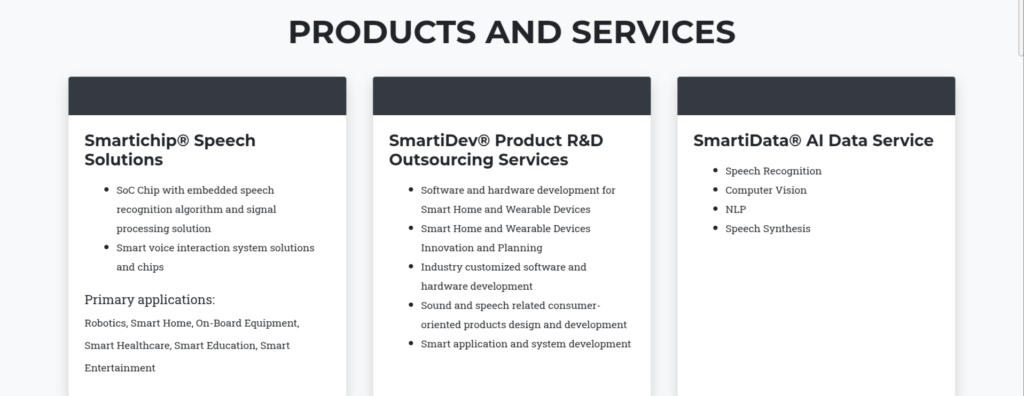 PRODUCTS AND SERVICES

Smartichip® Speech Solutions

- SoC Chip with embedded speech recognition algorithm and signal processing solution
- Smart voice interaction system solutions and chips

Primary applications:

Robotics, Smart Home, On-Board Equipment, Smart Healthcare, Smart Education, Smart Entertainment

SmartiDev® Product R&D Outsourcing Services

- Software and hardware development for Smart Home and Wearable Devices
- Smart Home and Wearable Devices Innovation and Planning
- Industry customized software and hardware development
- Sound and speech related consumer-oriented products design and development
- Smart application and system development

SmartiData® AI Data Service

- Speech Recognition
- Computer Vision
- NLP
- Speech Synthesis